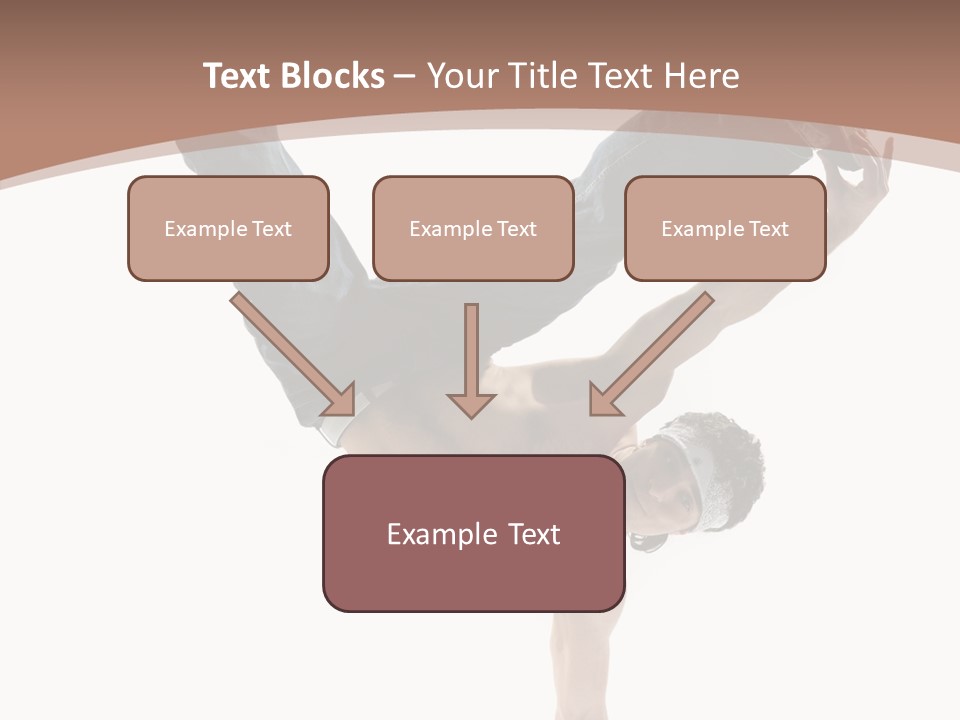 Text Blocks – Your Title Text Here

Example Text

Example Text

Example Text

Example Text